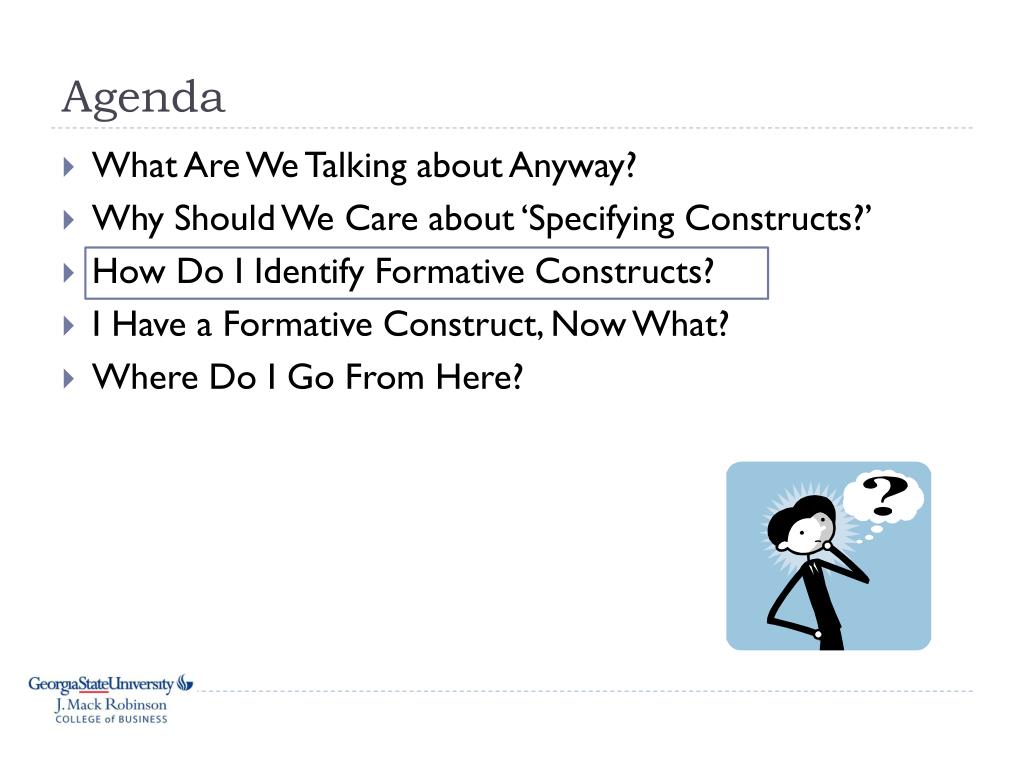 Agenda

What Are We Talking about Anyway?

Why Should We Care about ‘Specifying Constructs?’

How Do I Identify Formative Constructs?

I Have a Formative Construct, Now What?

Where Do I Go From Here?

?

GeorgiaStateUniversity
J. Mack Robinson
COLLEGE of BUSINESS